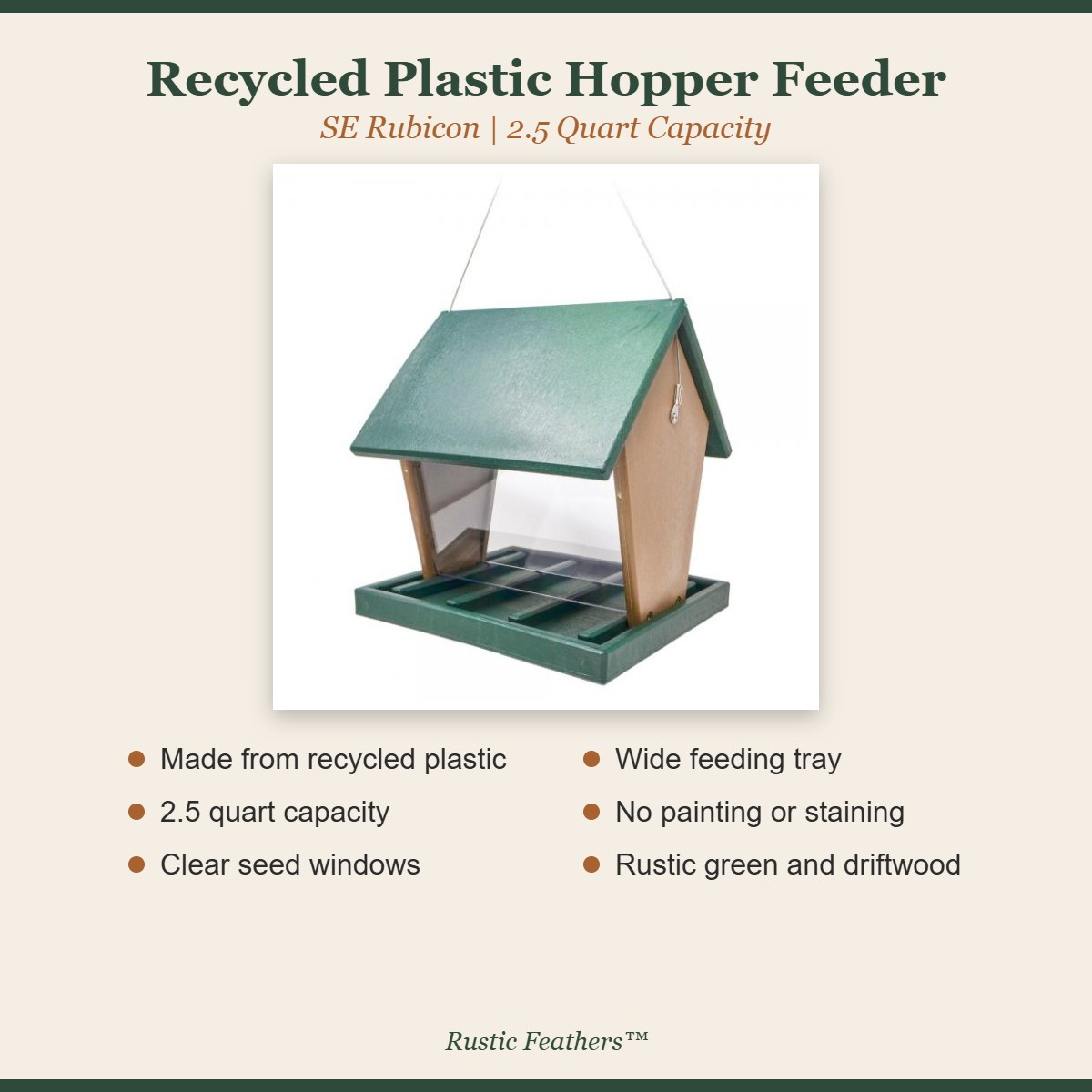 Recycled Plastic Hopper Feeder

SE Rubicon | 2.5 Quart Capacity

• Made from recycled plastic
• 2.5 quart capacity
• Clear seed windows

• Wide feeding tray
• No painting or staining
• Rustic green and driftwood

Rustic Feathers™